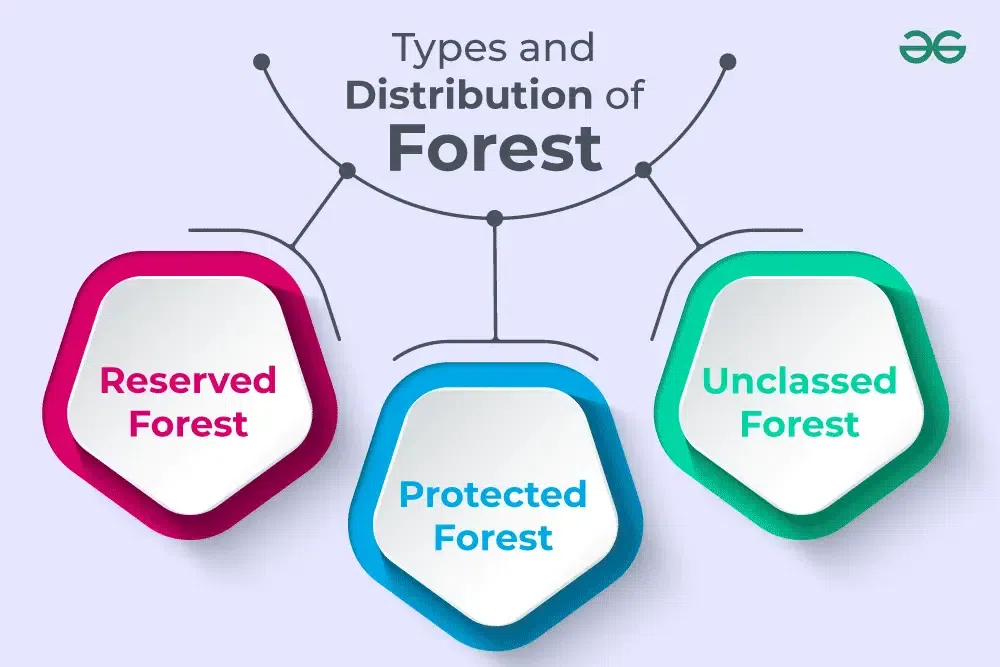 Types and Distribution of Forest

Reserved Forest

Protected Forest

Unclassed Forest